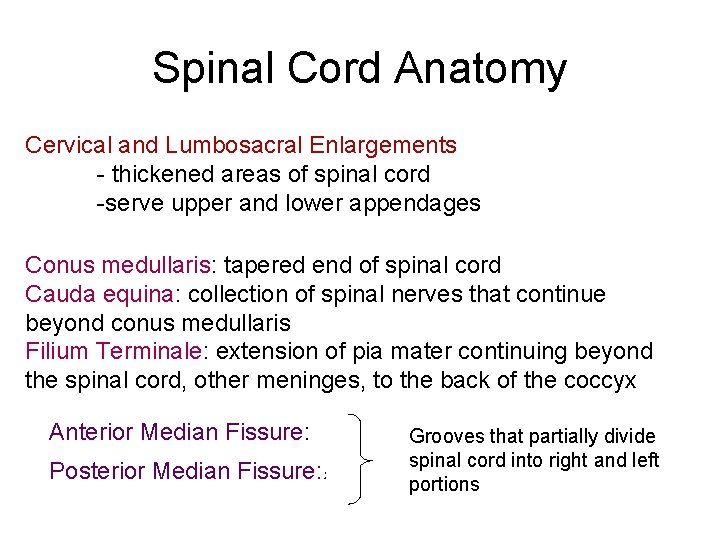 Spinal Cord Anatomy

Cervical and Lumbosacral Enlargements
- thickened areas of spinal cord
-serve upper and lower appendages

Conus medullaris: tapered end of spinal cord
Cauda equina: collection of spinal nerves that continue beyond conus medullaris
Filium Terminale: extension of pia mater continuing beyond the spinal cord, other meninges, to the back of the coccyx

Anterior Median Fissure:

Posterior Median Fissure::

Grooves that partially divide spinal cord into right and left portions